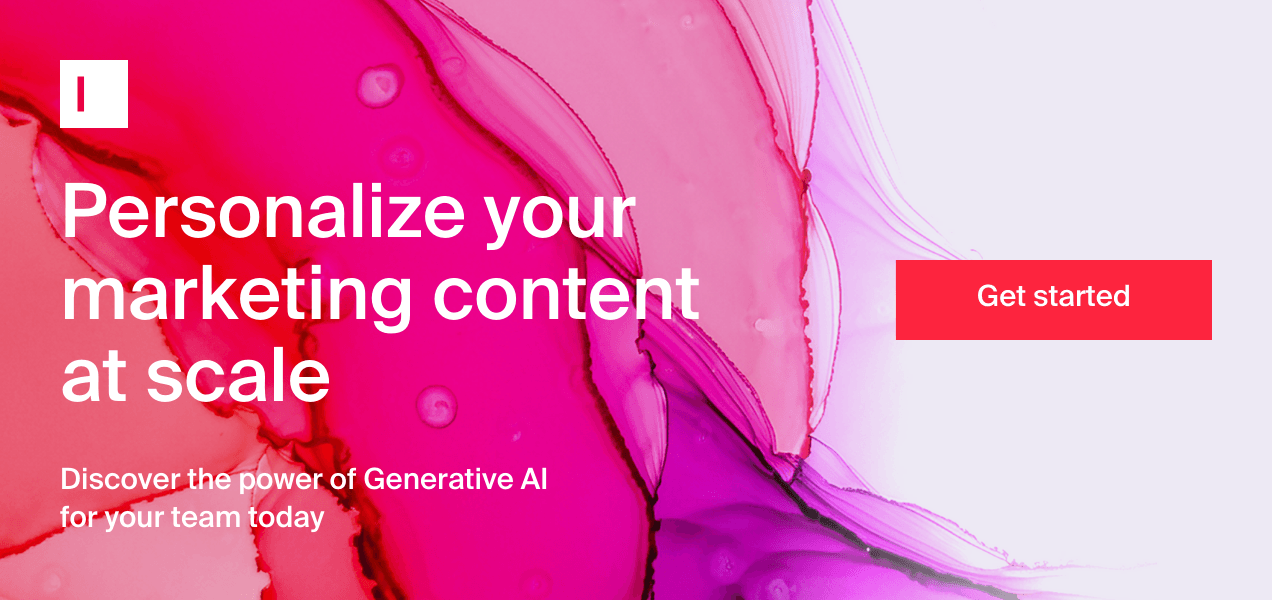 Personalize your marketing content at scale

Discover the power of Generative AI for your team today

Get started